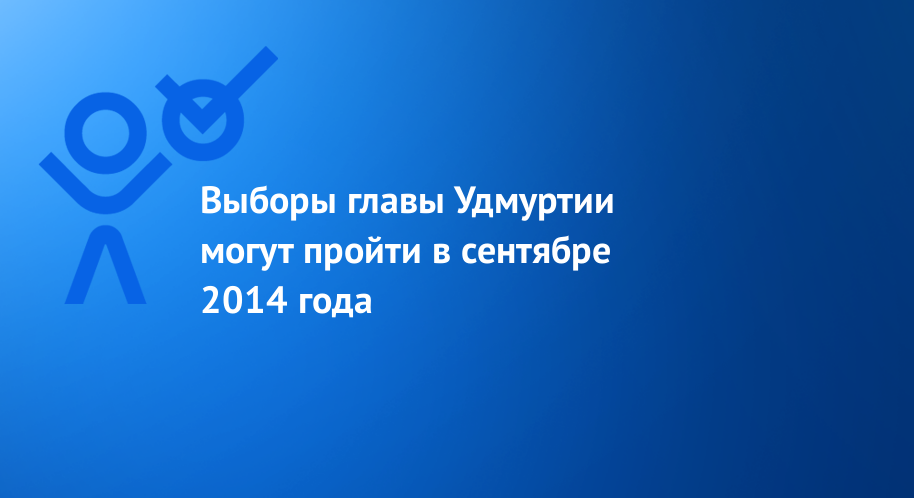 Выборы главы Удмуртии могут пройти в сентябре 2014 года